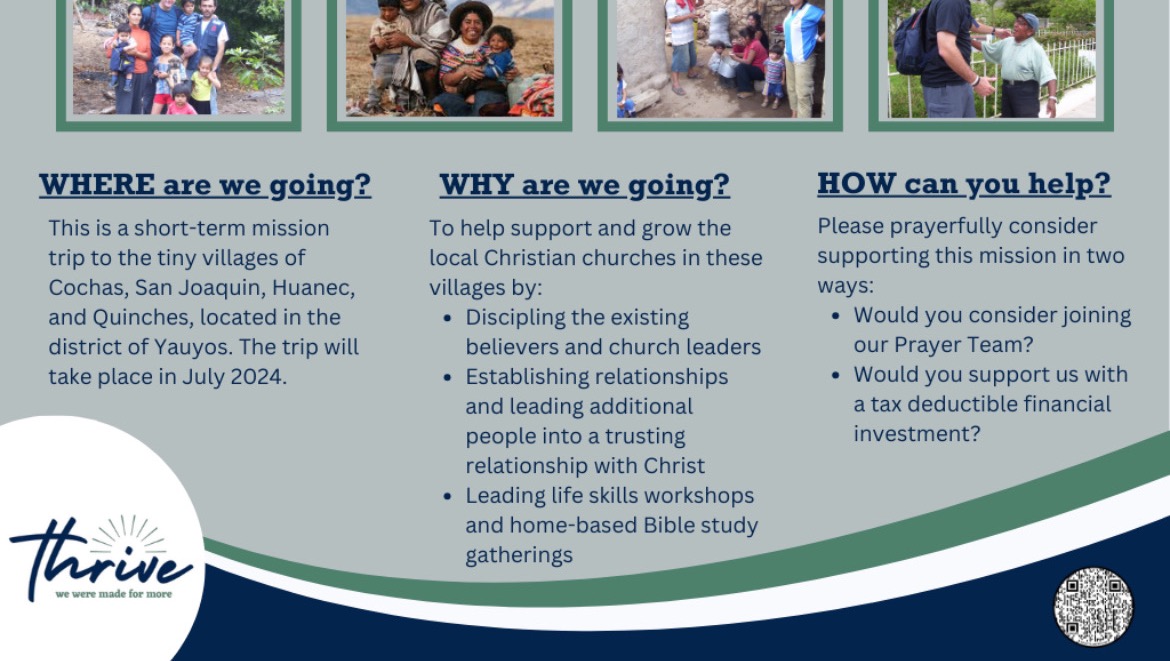 WHERE are we going?

This is a short-term mission trip to the tiny villages of Cochas, San Joaquin, Huanec, and Quinches, located in the district of Yauyos. The trip will take place in July 2024.

WHY are we going?

To help support and grow the local Christian churches in these villages by:

- Discipling the existing believers and church leaders
- Establishing relationships and leading additional people into a trusting relationship with Christ
- Leading life skills workshops and home-based Bible study gatherings

HOW can you help?

Please prayerfully consider supporting this mission in two ways:

- Would you consider joining our Prayer Team?
- Would you support us with a tax deductible financial investment?

thrive
we were made for more